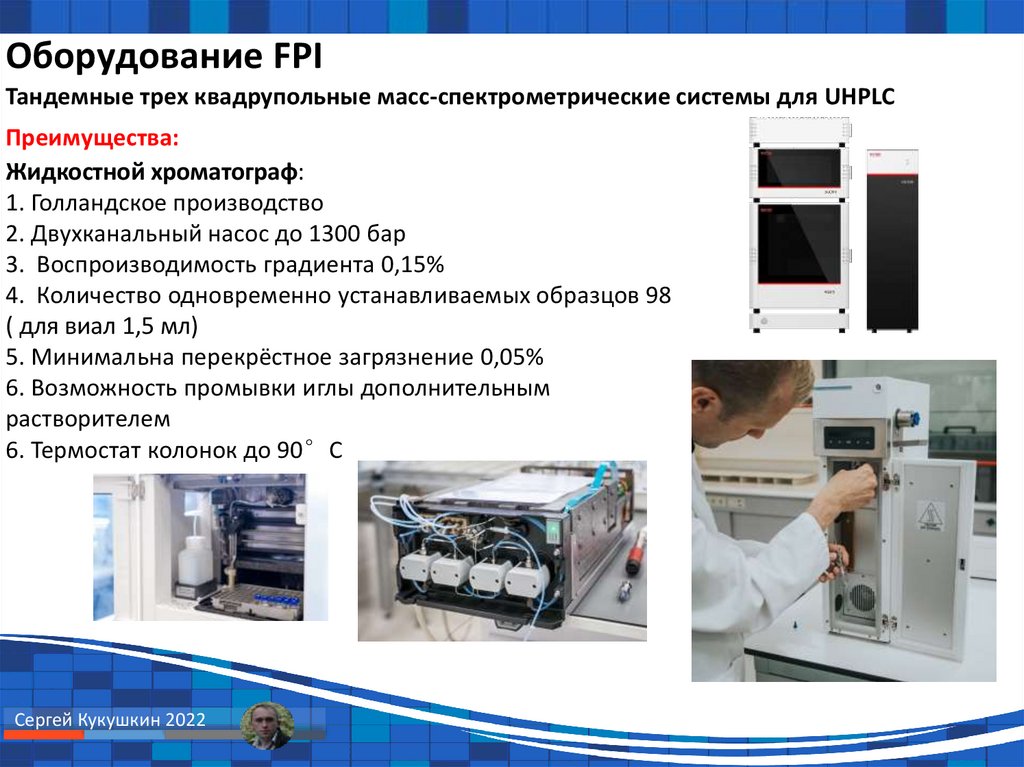 Оборудование FPI

Тандемные трех квадрупольные масс-спектрометрические системы для UHPLC

Преимущества:

Жидкостной хроматограф:
1. Голландское производство
2. Двухканальный насос до 1300 бар
3. Воспроизводимость градиента 0,15%
4. Количество одновременно устанавливаемых образцов 98 ( для виал 1,5 мл)
5. Минимальна перекрёстное загрязнение 0,05%
6. Возможность промывки иглы дополнительным растворителем
6. Термостат колонок до 90° С

Сергей Кукушкин 2022